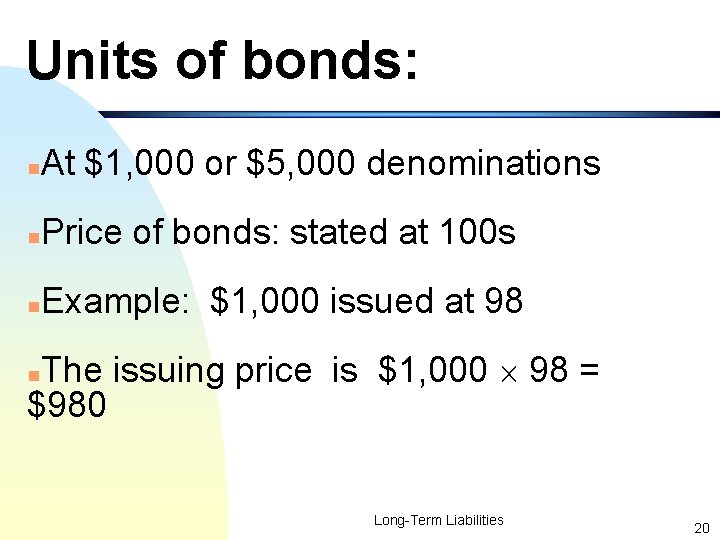 Units of bonds:

At \$1,000 or \$5,000 denominations

Price of bonds: stated at 100s

Example: \$1,000 issued at 98

The issuing price is \$1,000 $\times$ 98 = \$980

Long-Term Liabilities

20